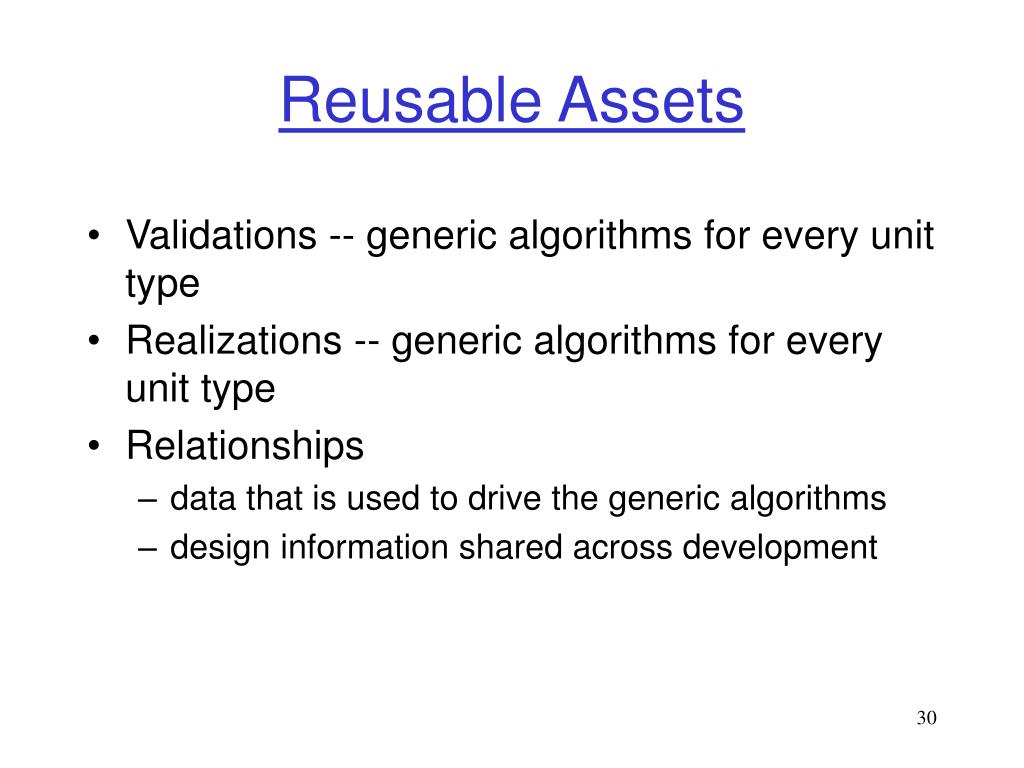 Reusable Assets

• Validations -- generic algorithms for every unit type
• Realizations -- generic algorithms for every unit type
• Relationships
– data that is used to drive the generic algorithms
– design information shared across development

30